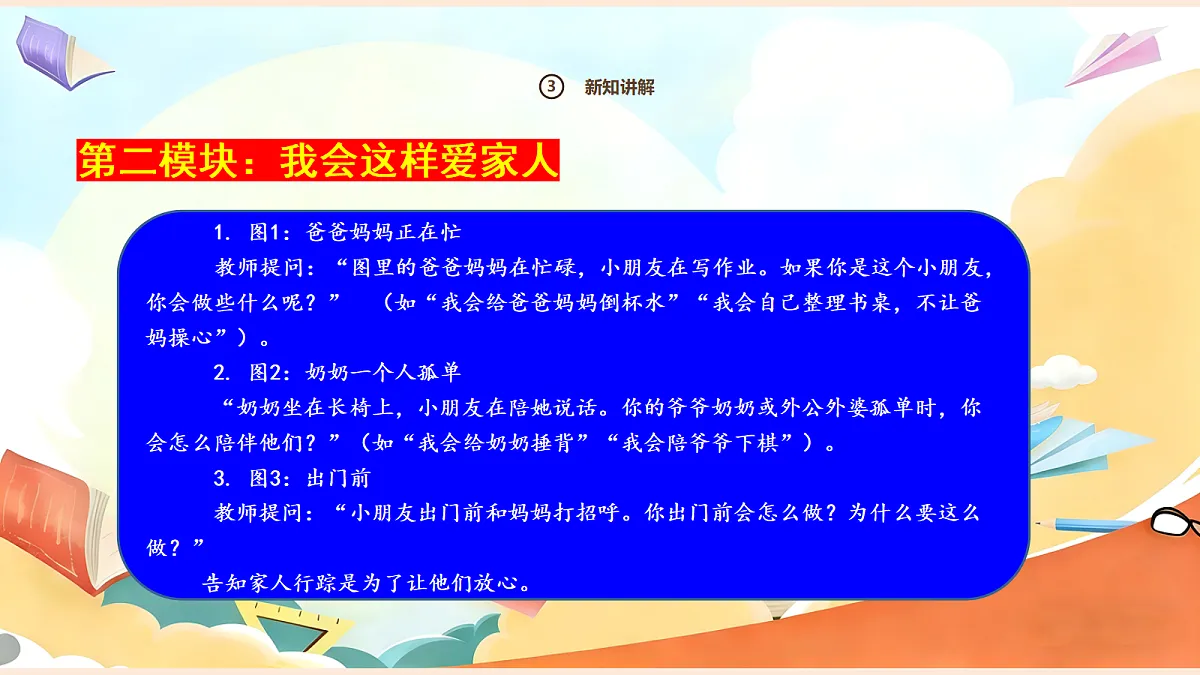 3 新知讲解

第二模块：我会这样爱家人

1. 图1：爸爸妈妈正在忙

教师提问：“图里的爸爸妈妈在忙碌，小朋友在写作业。如果你是这个小朋友，你会做些什么呢？” （如“我会给爸爸妈妈倒杯水”“我会自己整理书桌，不让爸妈操心”）。

2. 图2：奶奶一个人孤单

“奶奶坐在长椅上，小朋友在陪她说话。你的爷爷奶奶或外公外婆孤单时，你会怎么陪伴他们？”（如“我会给奶奶捶背”“我会陪爷爷下棋”）。

3. 图3：出门前

教师提问：“小朋友出门前和妈妈打招呼。你出门前会怎么做？为什么要这么做？”

告知家人行踪是为了让他们放心。